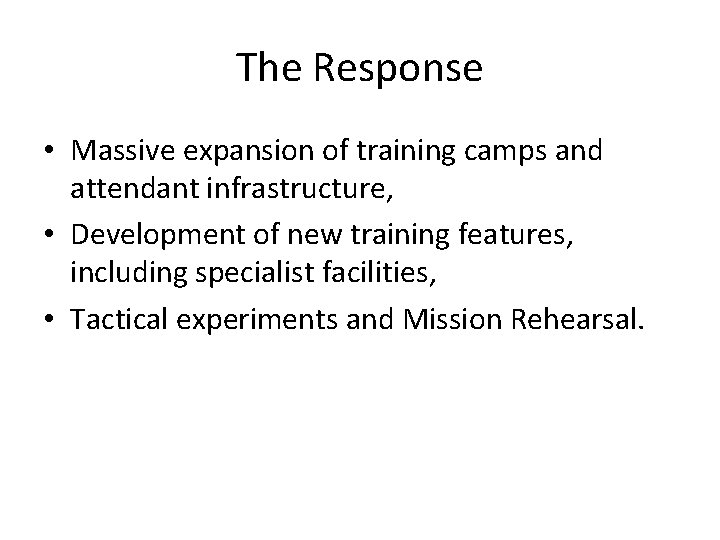 The Response

• Massive expansion of training camps and attendant infrastructure,
• Development of new training features, including specialist facilities,
• Tactical experiments and Mission Rehearsal.